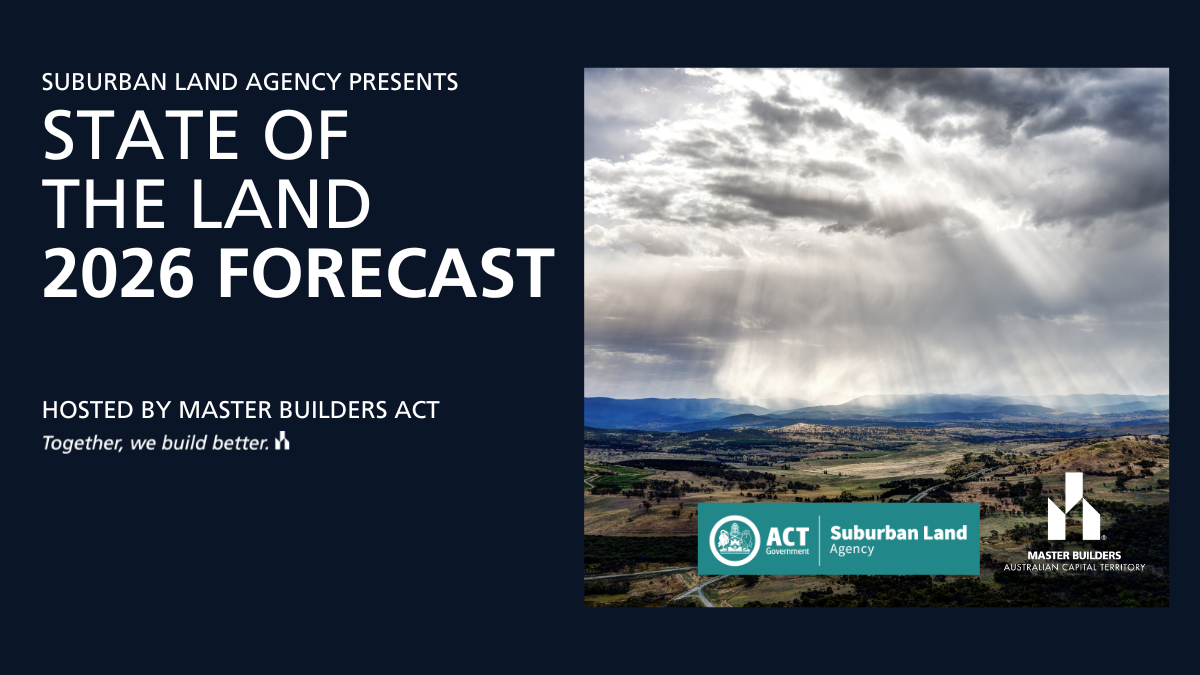 SUBURBAN LAND AGENCY PRESENTS
STATE OF THE LAND
2026 FORECAST

HOSTED BY MASTER BUILDERS ACT
Together, we build better.

ACT Government
Suburban Land Agency

MASTER BUILDERS
AUSTRALIAN CAPITAL TERRITORY